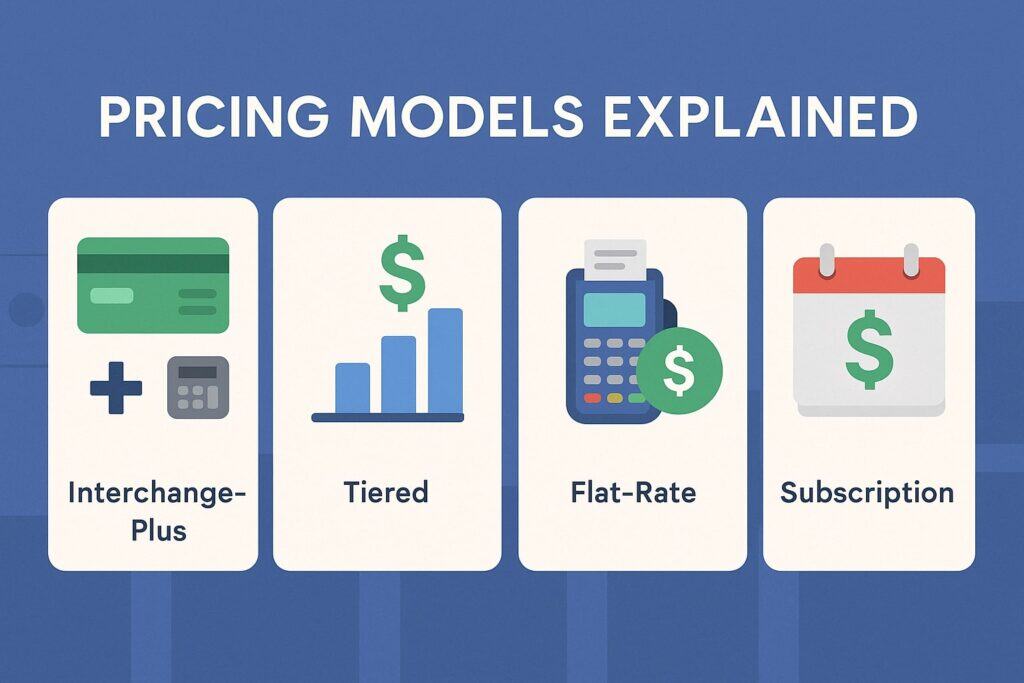 PRICING MODELS EXPLAINED

$

$

$

Interchange-Plus

Tiered

Flat-Rate

Subscription